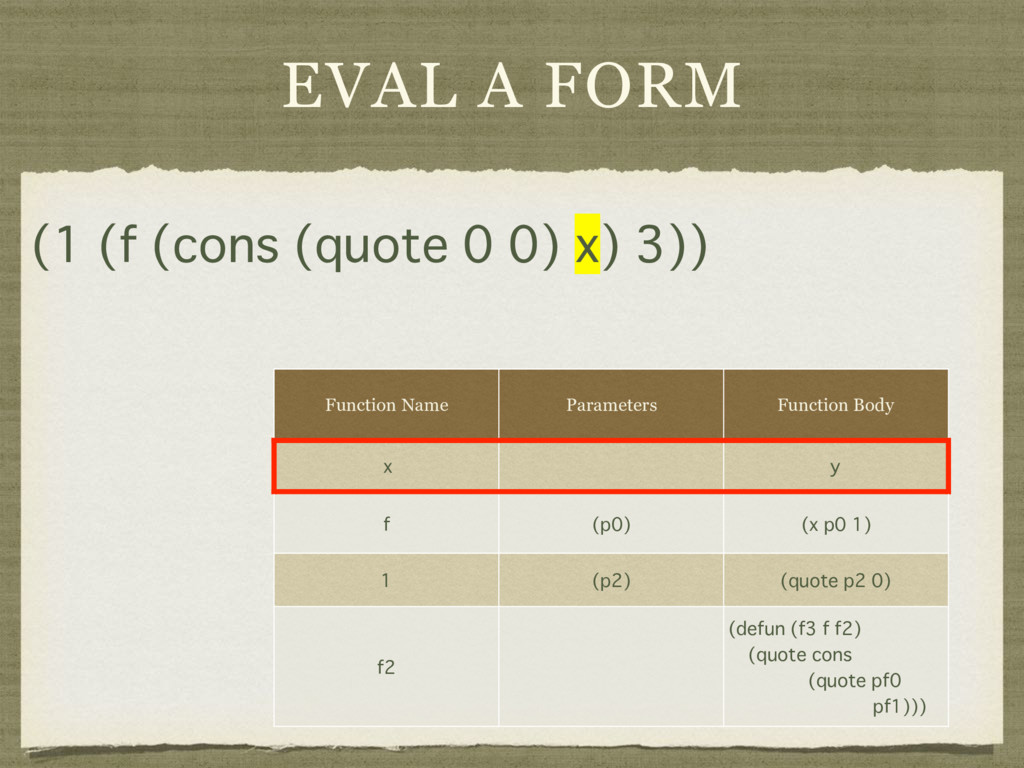 EVAL A FORM

(1 (f (cons (quote 0 0) x) 3))

| Function Name | Parameters | Function Body |
|---|---|---|
| x | | y |
| f | (p0) | (x p0 1) |
| 1 | (p2) | (quote p2 0) |
| f2 | | (defun (f3 f f2) (quote cons (quote pf0 pf1))) |